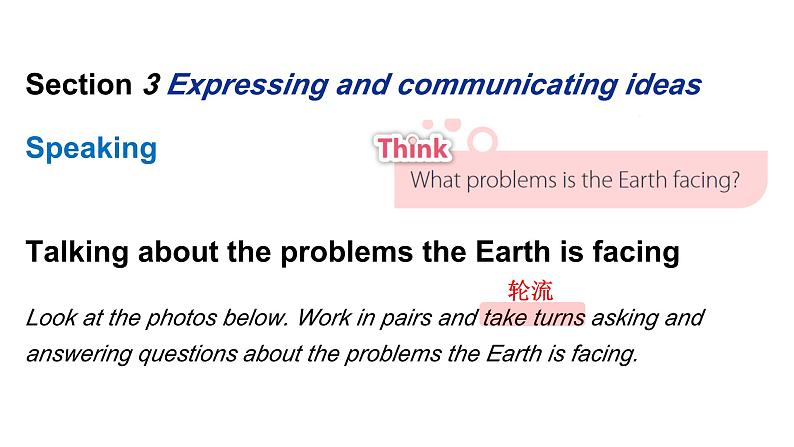 Section 3 Expressing and communicating ideas

Speaking

Think
What problems is the Earth facing?

Talking about the problems the Earth is facing

轮流

Look at the photos below. Work in pairs and take turns asking and answering questions about the problems the Earth is facing.